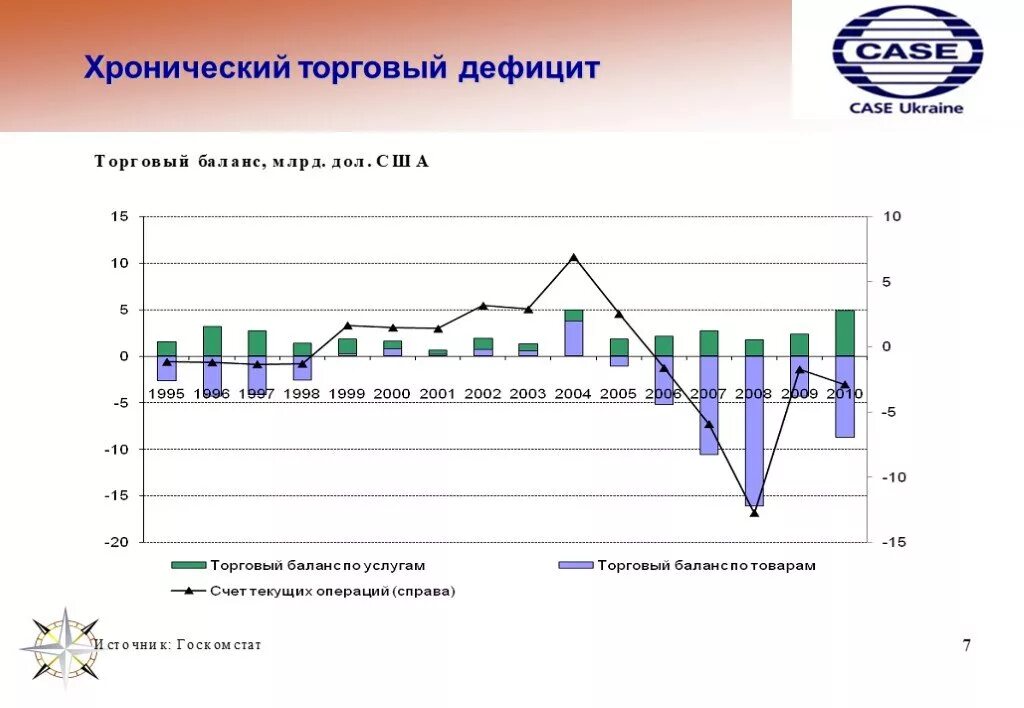 Хронический торговый дефицит

CASE
CASE Ukraine

Торговый баланс, млрд. дол. США

15
10
5
0
-5
-10
-15
-20

10
5
0
-5
-10
-15

1995 1996 1997 1998 1999 2000 2001 2002 2003 2004 2005 2006 2007 2008 2009 2010

Торговый баланс по услугам
Торговый баланс по товарам
Счет текущих операций (справа)

Источник: Госкомстат

7